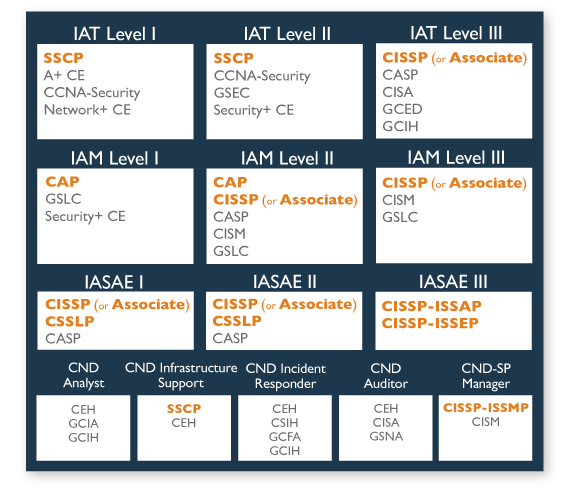 IAT Level I
SSCP
A+ CE
CCNA-Security
Network+ CE

IAT Level II
SSCP
CCNA-Security
GSEC
Security+ CE

IAT Level III
CISSP (or Associate)
CASP
CISA
GCED
GCIH

IAM Level I
CAP
GSLC
Security+ CE

IAM Level II
CAP
CISSP (or Associate)
CASP
CISM
GSLC

IAM Level III
CISSP (or Associate)
CISM
GSLC

IASAE I
CISSP (or Associate)
CSSLP
CASP

IASAE II
CISSP (or Associate)
CSSLP
CASP

IASAE III
CISSP-ISSAP
CISSP-ISSEP

CND Analyst
CEH
GCIA
GCIH

CND Infrastructure Support
SSCP
CEH

CND Incident Responder
CEH
CSIH
GCFA
GCIH

CND Auditor
CEH
CISA
GSNA

CND-SP Manager
CISSP-ISSMP
CISM